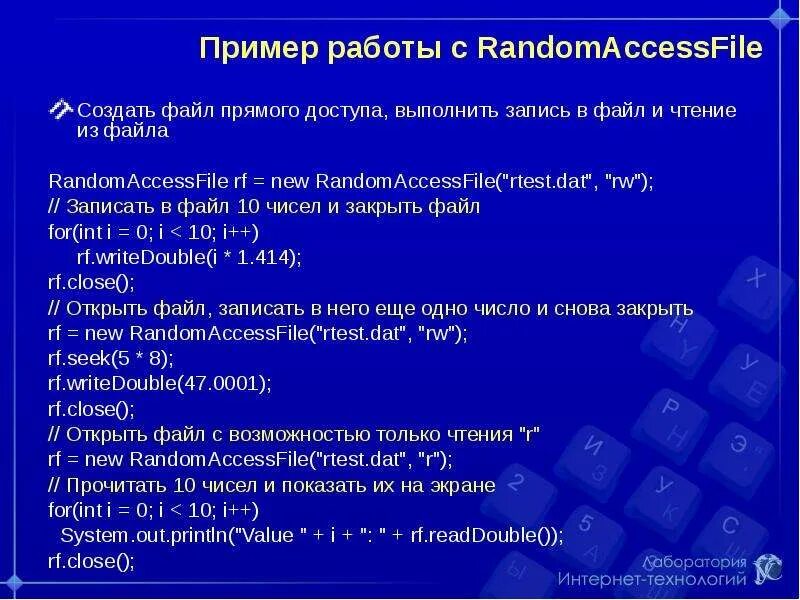 Пример работы с RandomAccessFile

Создать файл прямого доступа, выполнить запись в файл и чтение из файла

RandomAccessFile rf = new RandomAccessFile("rtest.dat", "rw");
// Записать в файл 10 чисел и закрыть файл
for(int i = 0; i < 10; i++)
rf.writeDouble(i * 1.414);
rf.close();
// Открыть файл, записать в него еще одно число и снова закрыть
rf = new RandomAccessFile("rtest.dat", "rw");
rf.seek(5 * 8);
rf.writeDouble(47.0001);
rf.close();
// Открыть файл с возможностью только чтения "r"
rf = new RandomAccessFile("rtest.dat", "r");
// Прочитать 10 чисел и показать их на экране
for(int i = 0; i < 10; i++)
System.out.println("Value " + i + ": " + rf.readDouble());
rf.close();

Лаборатория Интернет-технологий